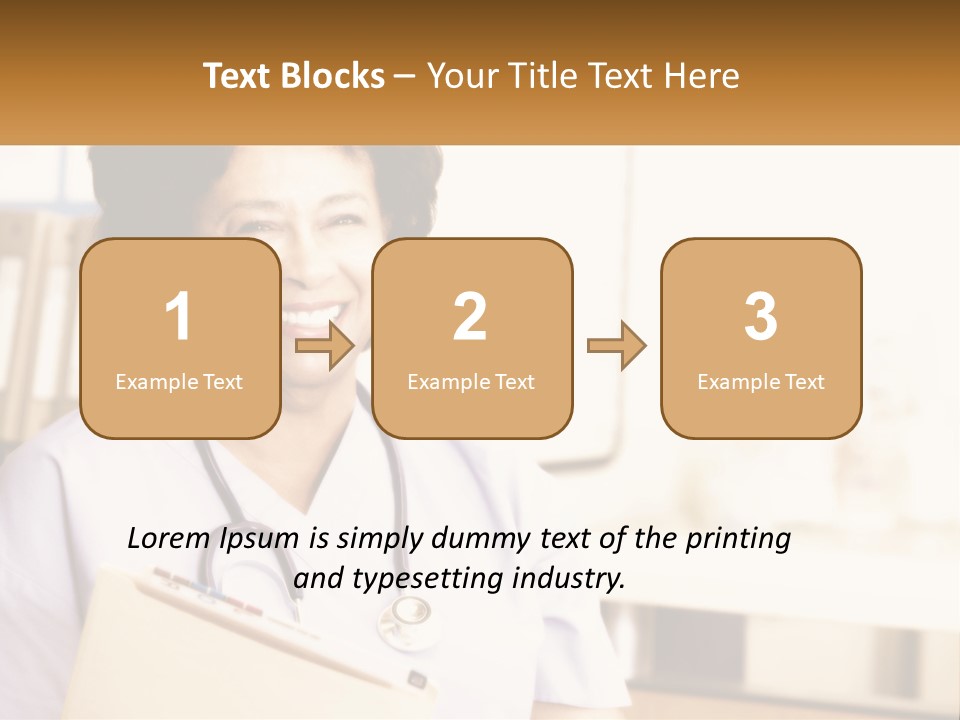 Text Blocks – Your Title Text Here

1
Example Text

2
Example Text

3
Example Text

Lorem Ipsum is simply dummy text of the printing and typesetting industry.